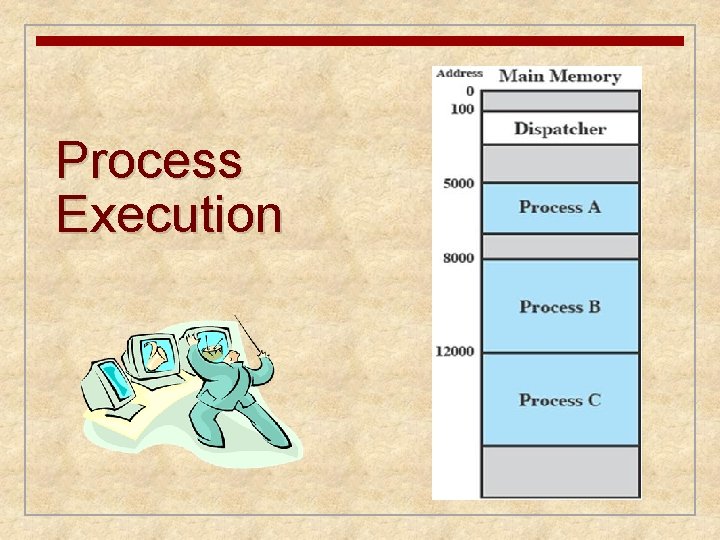 Process Execution

Address
Main Memory
0
100
Dispatcher
5000
Process A
8000
Process B
12000
Process C